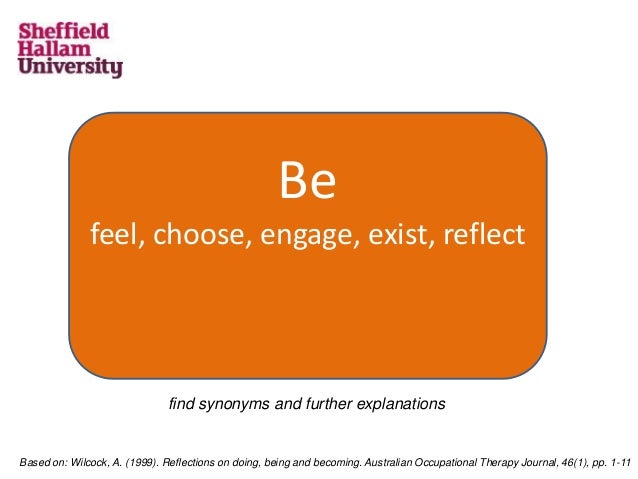 Sheffield
Hallam
University

Be

feel, choose, engage, exist, reflect

find synonyms and further explanations

Based on: Wilcock, A. (1999). Reflections on doing, being and becoming. Australian Occupational Therapy Journal, 46(1), pp. 1-11